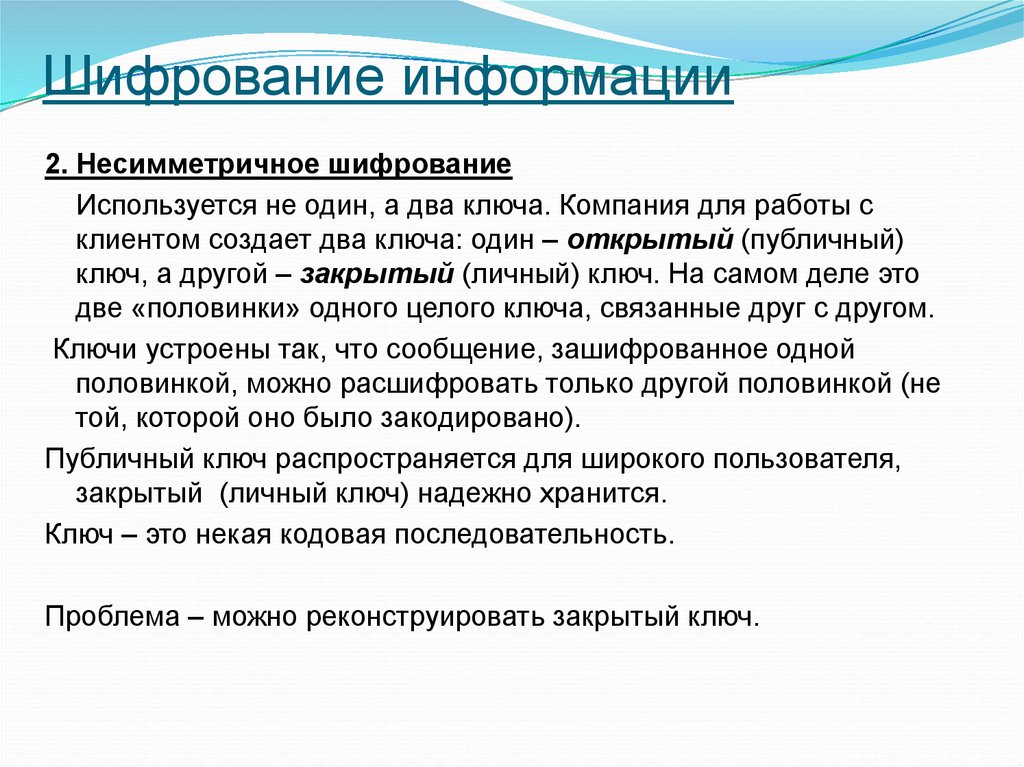 Шифрование информации

2. Несимметричное шифрование

Используется не один, а два ключа. Компания для работы с клиентом создает два ключа: один – открытый (публичный) ключ, а другой – закрытый (личный) ключ. На самом деле это две «половинки» одного целого ключа, связанные друг с другом.

Ключи устроены так, что сообщение, зашифрованное одной половинкой, можно расшифровать только другой половинкой (не той, которой оно было закодировано).

Публичный ключ распространяется для широкого пользователя, закрытый (личный ключ) надежно хранится.

Ключ – это некая кодовая последовательность.

Проблема – можно реконструировать закрытый ключ.